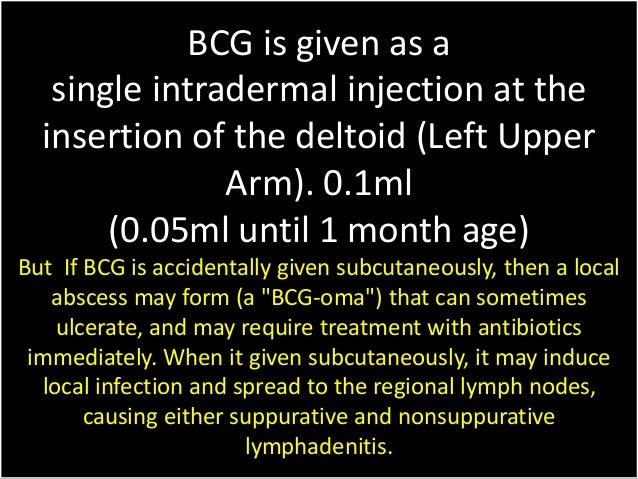 BCG is given as a single intradermal injection at the insertion of the deltoid (Left Upper Arm). 0.1ml (0.05ml until 1 month age)

But If BCG is accidentally given subcutaneously, then a local abscess may form (a "BCG-oma") that can sometimes ulcerate, and may require treatment with antibiotics immediately. When it given subcutaneously, it may induce local infection and spread to the regional lymph nodes, causing either suppurative and nonsuppurative lymphadenitis.